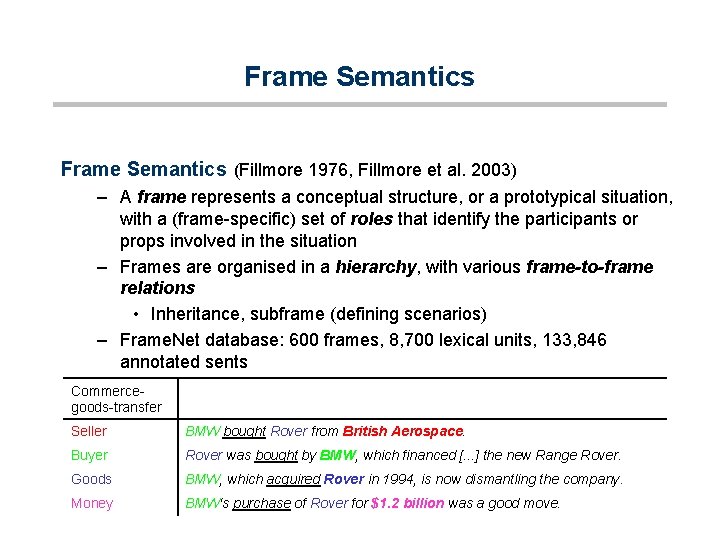 Frame Semantics

Frame Semantics (Fillmore 1976, Fillmore et al. 2003)

– A frame represents a conceptual structure, or a prototypical situation, with a (frame-specific) set of roles that identify the participants or props involved in the situation

– Frames are organised in a hierarchy, with various frame-to-frame relations

• Inheritance, subframe (defining scenarios)

– FrameNet database: 600 frames, 8,700 lexical units, 133,846 annotated sents

| Commerce-goods-transfer | |
|---|---|
| Seller | BMW bought Rover from British Aerospace. |
| Buyer | Rover was bought by BMW, which financed [...] the new Range Rover. |
| Goods | BMW, which acquired Rover in 1994, is now dismantling the company. |
| Money | BMW's purchase of Rover for $1.2 billion was a good move. |